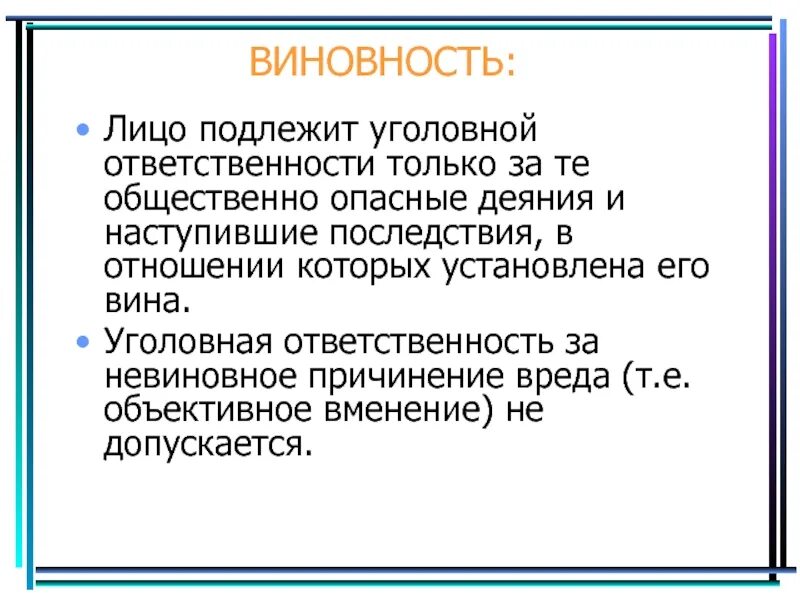 ВИНОВНОСТЬ:

• Лицо подлежит уголовной ответственности только за те общественно опасные деяния и наступившие последствия, в отношении которых установлена его вина.

• Уголовная ответственность за невиновное причинение вреда (т.е. объективное вменение) не допускается.